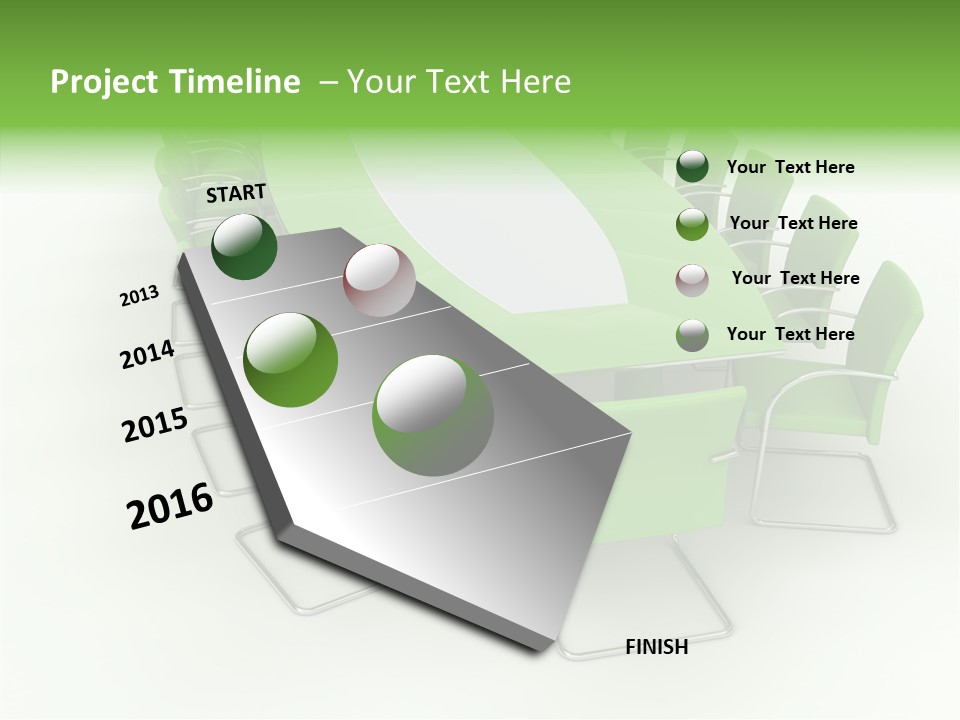 Project Timeline – Your Text Here

START

2013

2014

2015

2016

FINISH

Your Text Here

Your Text Here

Your Text Here

Your Text Here